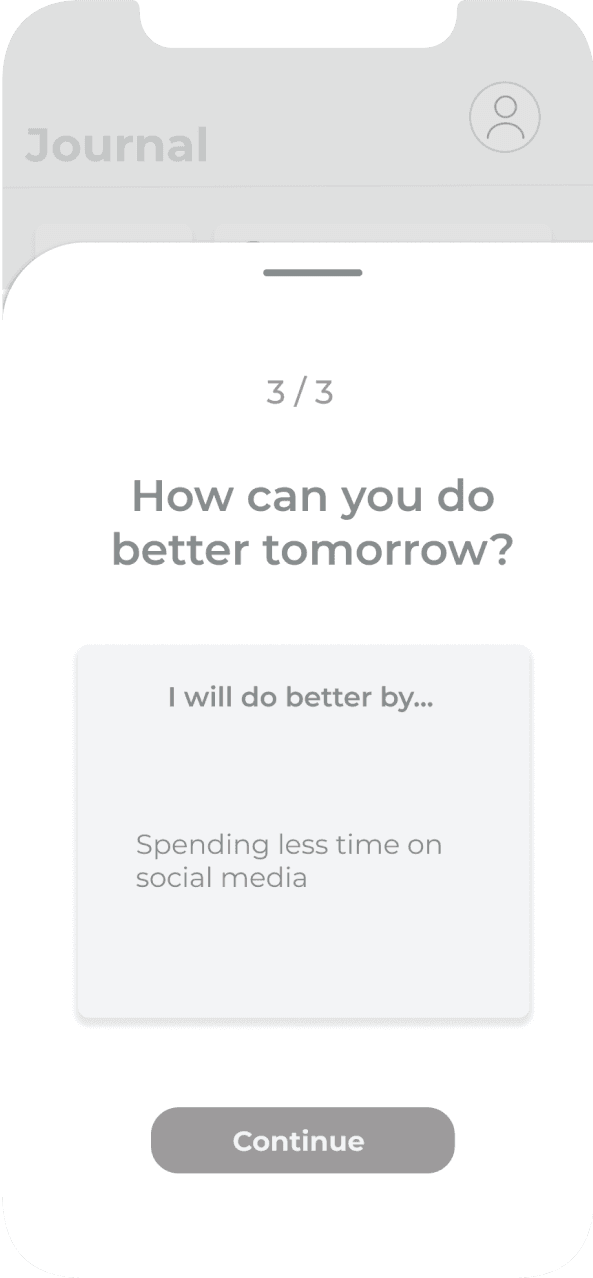 Journal

3 / 3

How can you do better tomorrow?

I will do better by...

Spending less time on social media

Continue